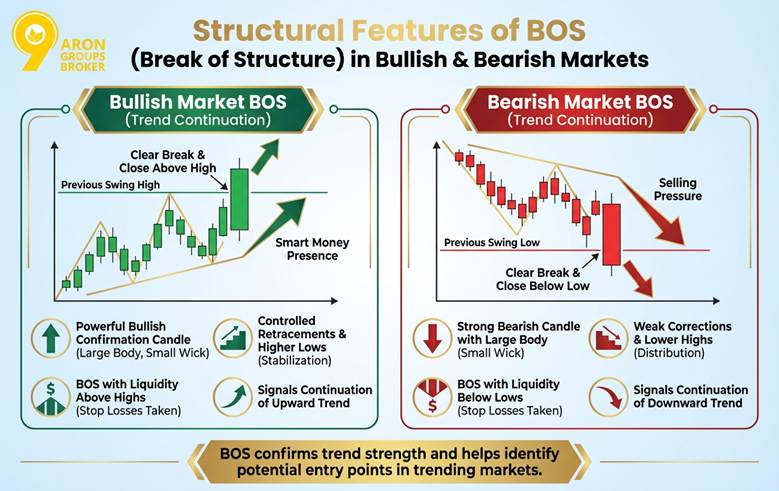 ARON GROUPS BROKER

Structural Features of BOS
(Break of Structure) in Bullish & Bearish Markets

Bullish Market BOS
(Trend Continuation)

Clear Break & Close Above High

Previous Swing High

Smart Money Presence

Powerful Bullish Confirmation Candle
(Large Body, Small Wick)

Controlled Retracements & Higher Lows
(Stabilization)

BOS with Liquidity Above Highs
(Stop Losses Taken)

Signals Continuation of Upward Trend

Bearish Market BOS
(Trend Continuation)

Selling Pressure

Previous Swing Low

Clear Break & Close Below Low

Strong Bearish Candle with Large Body
(Small Wick)

Weak Corrections & Lower Highs
(Distribution)

BOS with Liquidity Below Lows
(Stop Losses Taken)

Signals Continuation of Downward Trend

BOS confirms trend strength and helps identify potential entry points in trending markets.